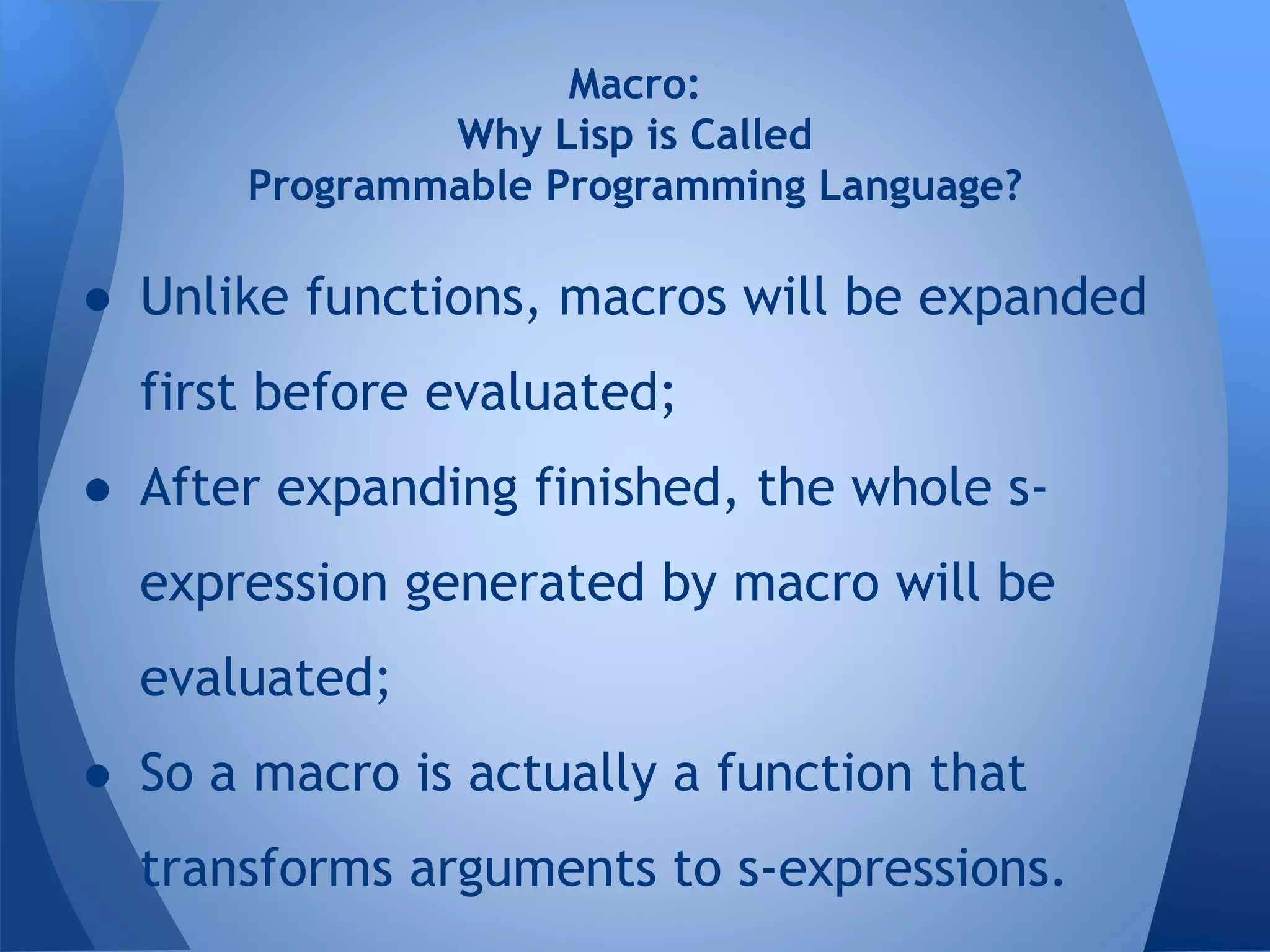 Macro:
Why Lisp is Called
Programmable Programming Language?

• Unlike functions, macros will be expanded first before evaluated;
• After expanding finished, the whole s-expression generated by macro will be evaluated;
• So a macro is actually a function that transforms arguments to s-expressions.